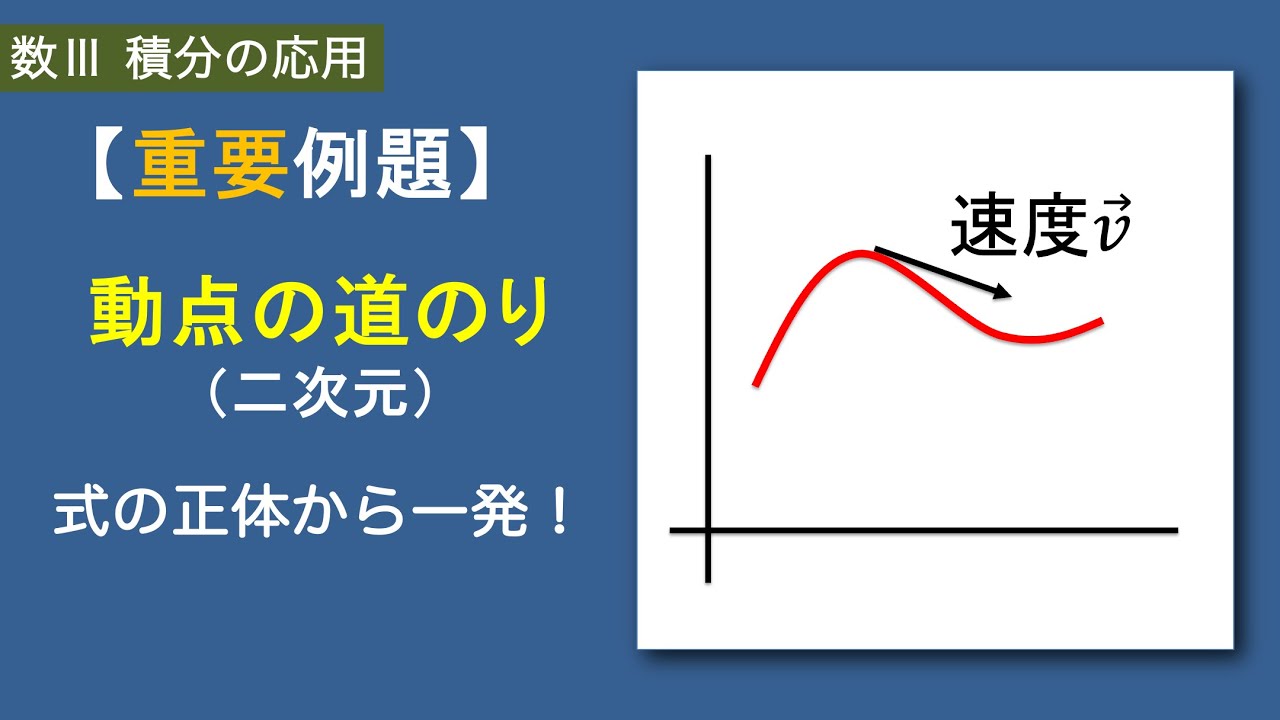 数Ⅲ 積分の応用

【重要例題】

動点の道のり
（二次元）

式の正体から一発！

速度$\vec{v}$